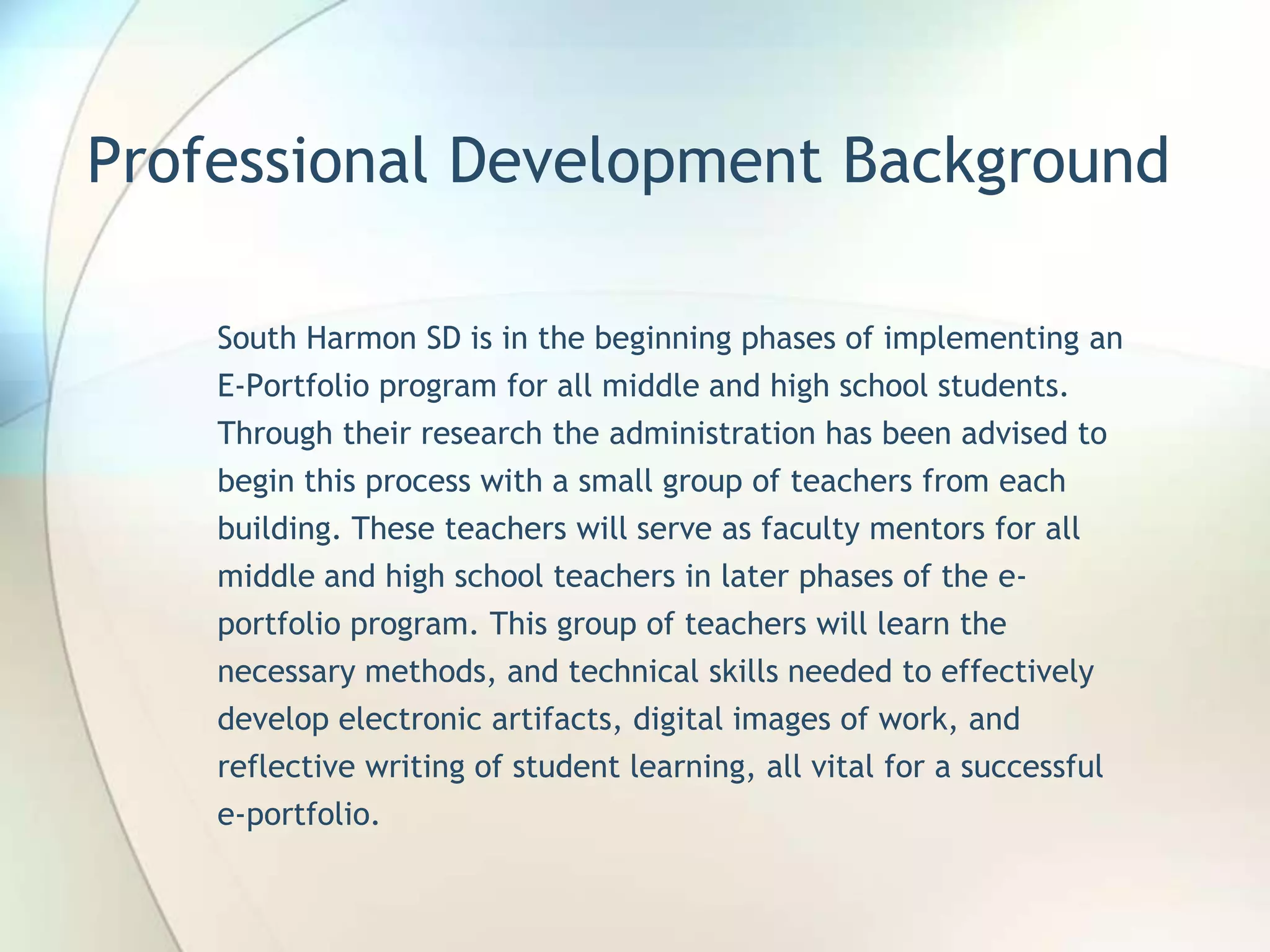 Professional Development Background

South Harmon SD is in the beginning phases of implementing an E-Portfolio program for all middle and high school students. Through their research the administration has been advised to begin this process with a small group of teachers from each building. These teachers will serve as faculty mentors for all middle and high school teachers in later phases of the e-portfolio program. This group of teachers will learn the necessary methods, and technical skills needed to effectively develop electronic artifacts, digital images of work, and reflective writing of student learning, all vital for a successful e-portfolio.